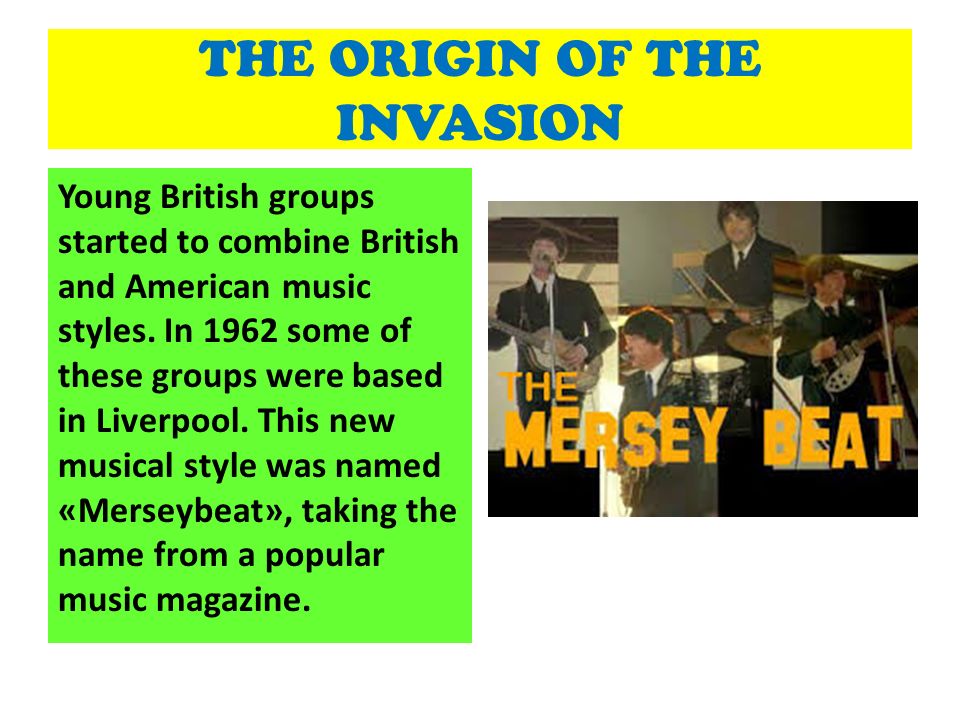 THE ORIGIN OF THE INVASION

Young British groups started to combine British and American music styles. In 1962 some of these groups were based in Liverpool. This new musical style was named «Merseybeat», taking the name from a popular music magazine.

THE MERSEY BEAT